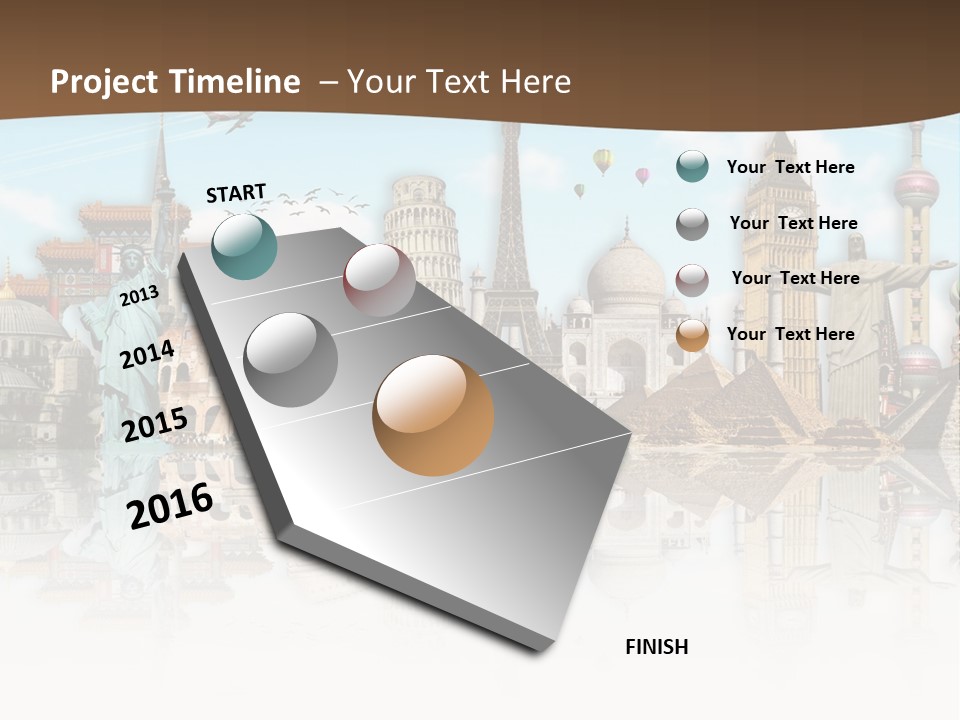 Project Timeline – Your Text Here

START

2013

2014

2015

2016

FINISH

Your Text Here

Your Text Here

Your Text Here

Your Text Here